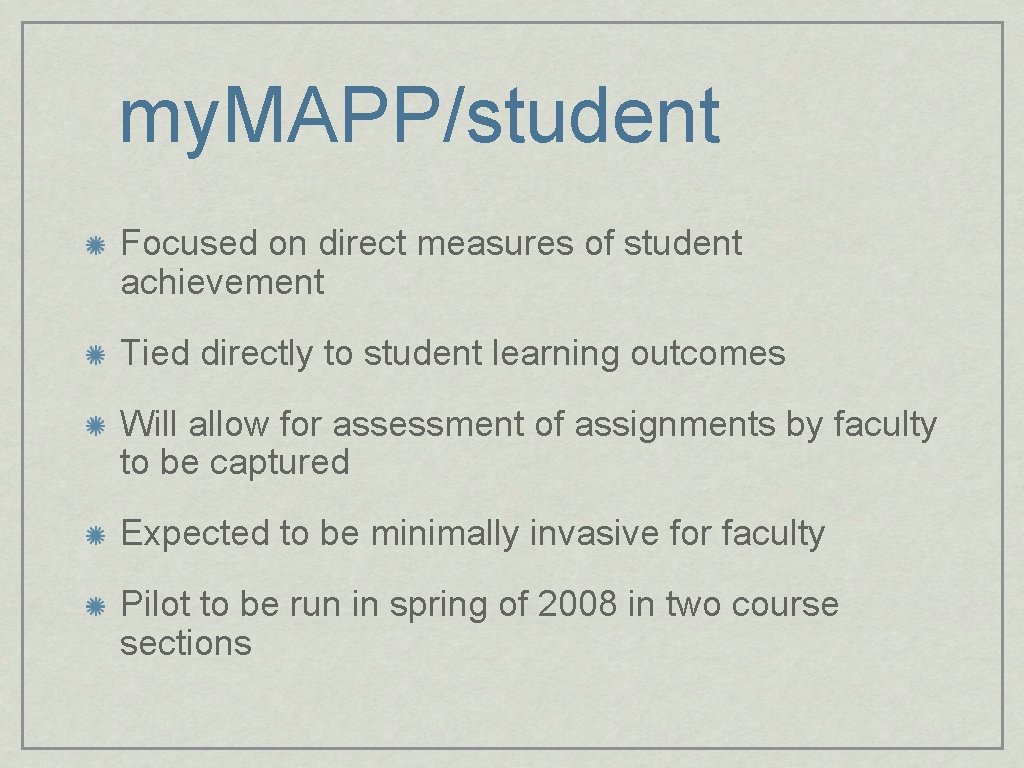 my.MAPP/student

Focused on direct measures of student achievement

Tied directly to student learning outcomes

Will allow for assessment of assignments by faculty to be captured

Expected to be minimally invasive for faculty

Pilot to be run in spring of 2008 in two course sections